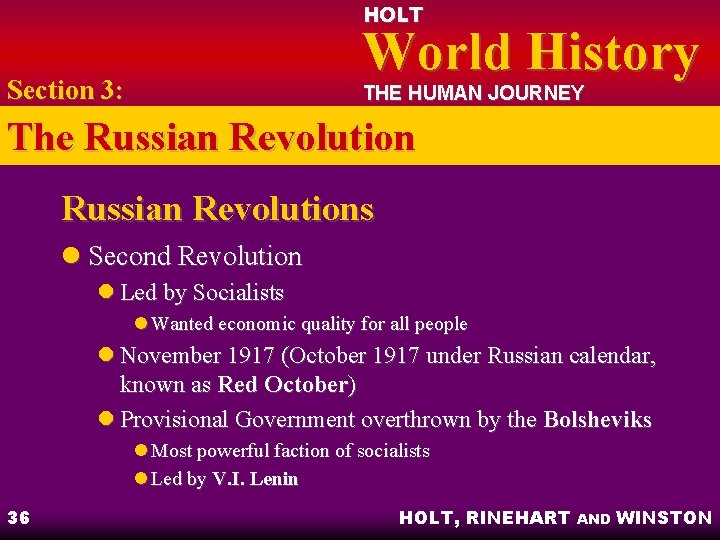 HOLT
World History
THE HUMAN JOURNEY

Section 3:

The Russian Revolution

Russian Revolutions

Second Revolution

Led by Socialists

Wanted economic quality for all people

November 1917 (October 1917 under Russian calendar, known as Red October)

Provisional Government overthrown by the Bolsheviks

Most powerful faction of socialists

Led by V.I. Lenin

36

HOLT, RINEHART AND WINSTON